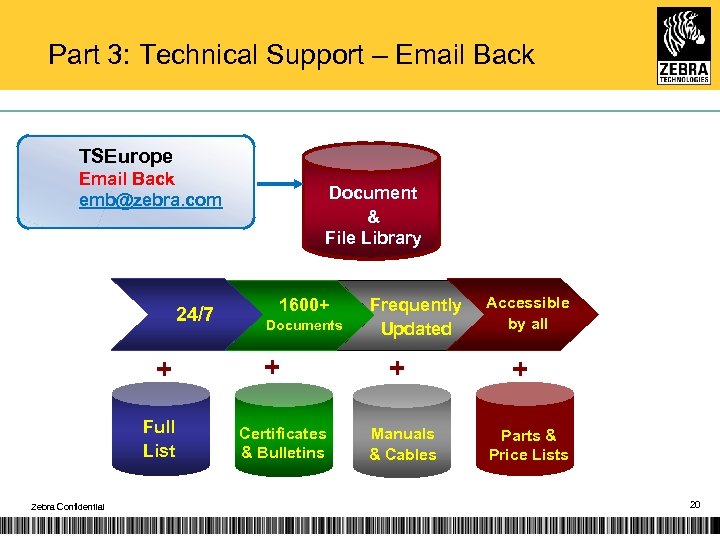 Part 3: Technical Support – Email Back

ZEBRA TECHNOLOGIES

TSEurope
Email Back
emb@zebra.com

Document
&
File Library

24/7

1600+
Documents

Frequently
Updated

Accessible
by all

+
+
+
+

Full
List

Certificates
& Bulletins

Manuals
& Cables

Parts &
Price Lists

Zebra Confidential

20